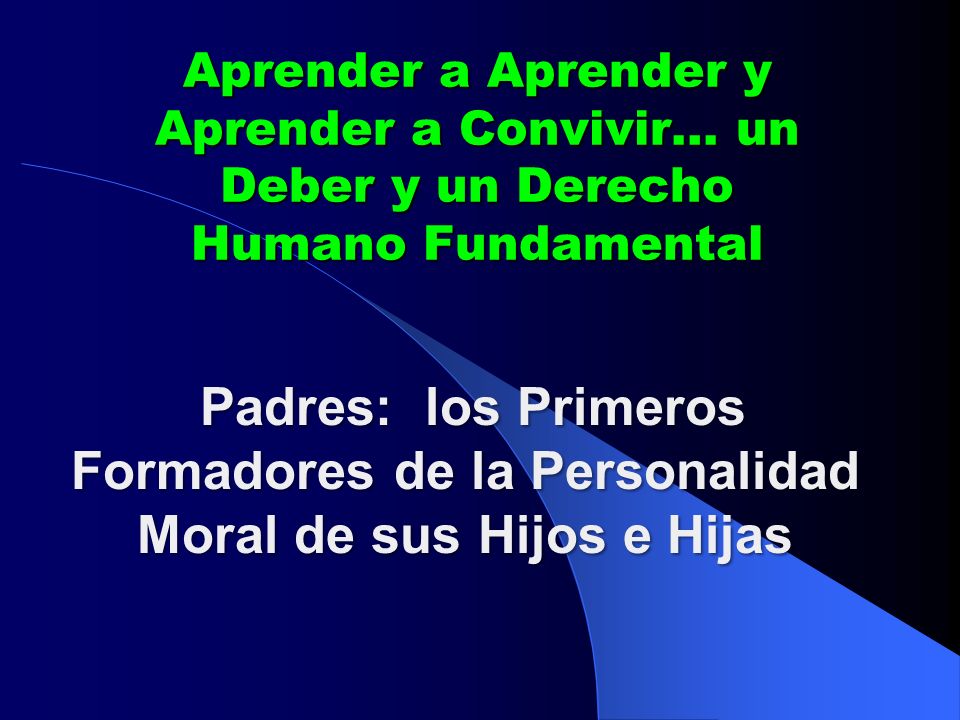 Aprender a Aprender y Aprender a Convivir… un Deber y un Derecho Humano Fundamental

Padres: los Primeros Formadores de la Personalidad Moral de sus Hijos e Hijas